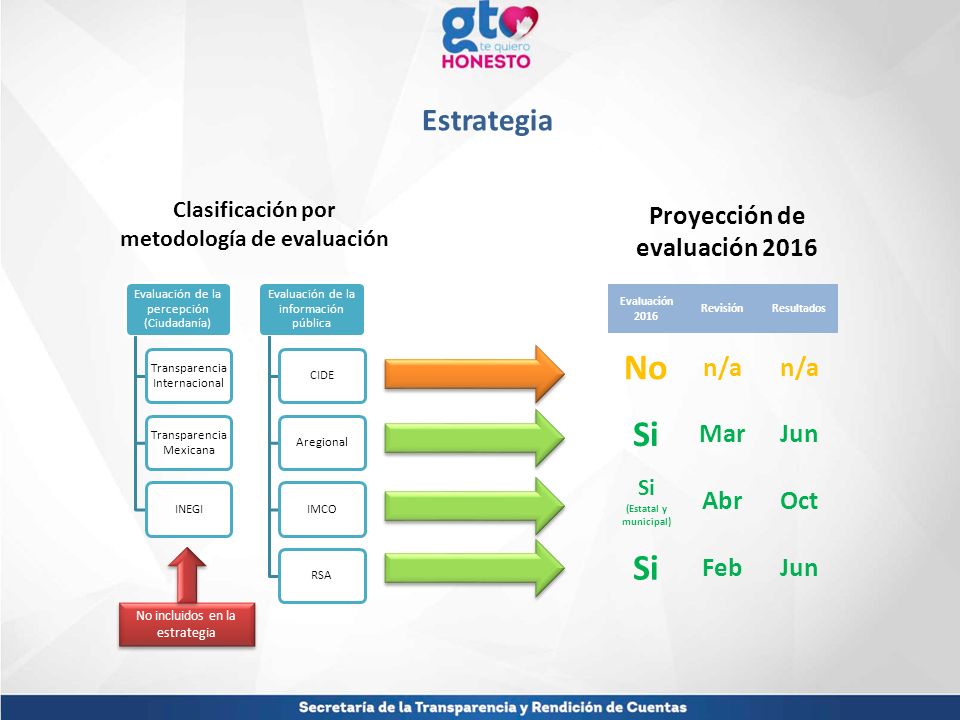 gto te quiero HONESTO

Estrategia

Clasificación por metodología de evaluación

Evaluación de la percepción (Ciudadanía)

Transparencia Internacional

Transparencia Mexicana

INEGI

No incluidos en la estrategia

Evaluación de la información pública

CIDE

Aregional

IMCO

RSA

Proyección de evaluación 2016

| Evaluación 2016 | Revisión | Resultados |
|---|---|---|
| No | n/a | n/a |
| Si | Mar | Jun |
| Si (Estatal y municipal) | Abr | Oct |
| Si | Feb | Jun |

Secretaría de la Transparencia y Rendición de Cuentas